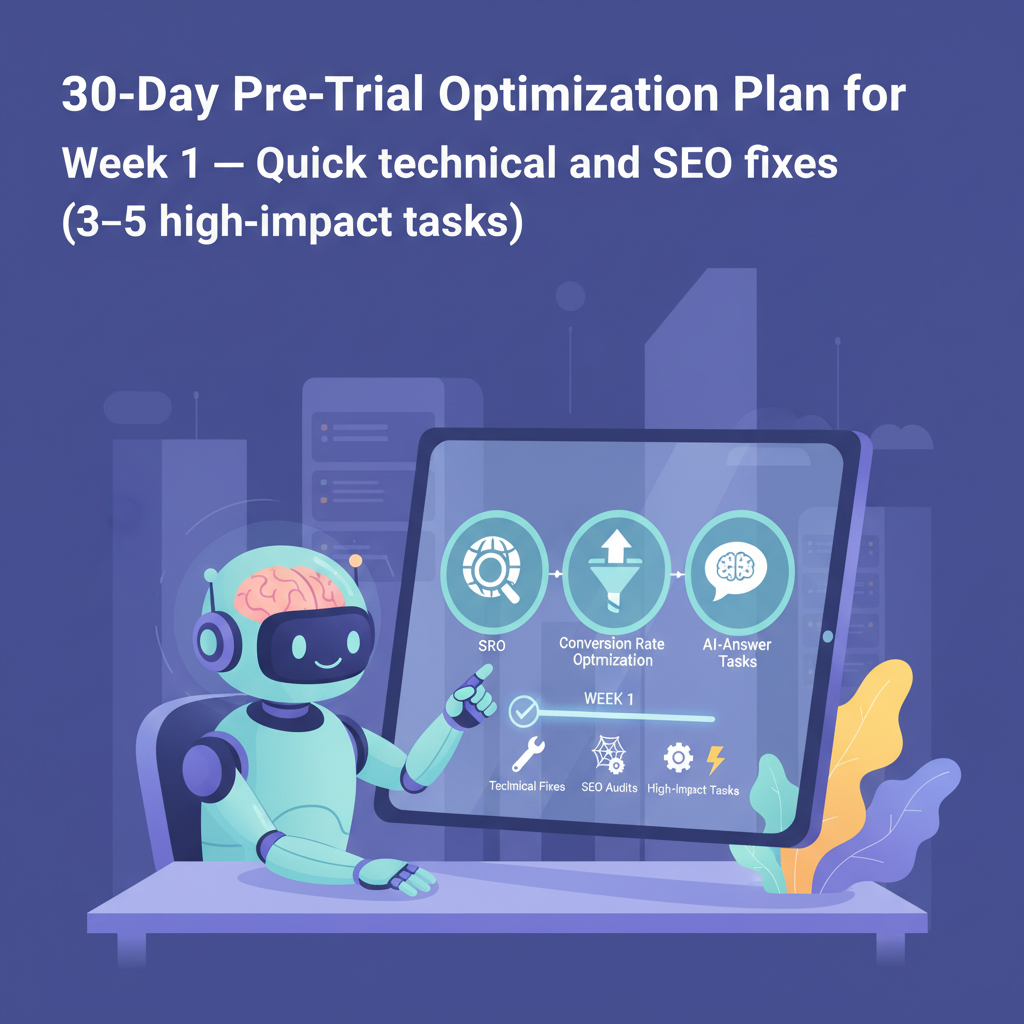 30-Day Pre-Trial Optimization Plan for

Week 1 — Quick technical and SEO fixes (3–5 high-impact tasks)

SRO

Conversion Rate Optmization

AI-Answer Tasks

WEEK 1

Teclmical Fixes

SEO Audits

High-Impact Tasks